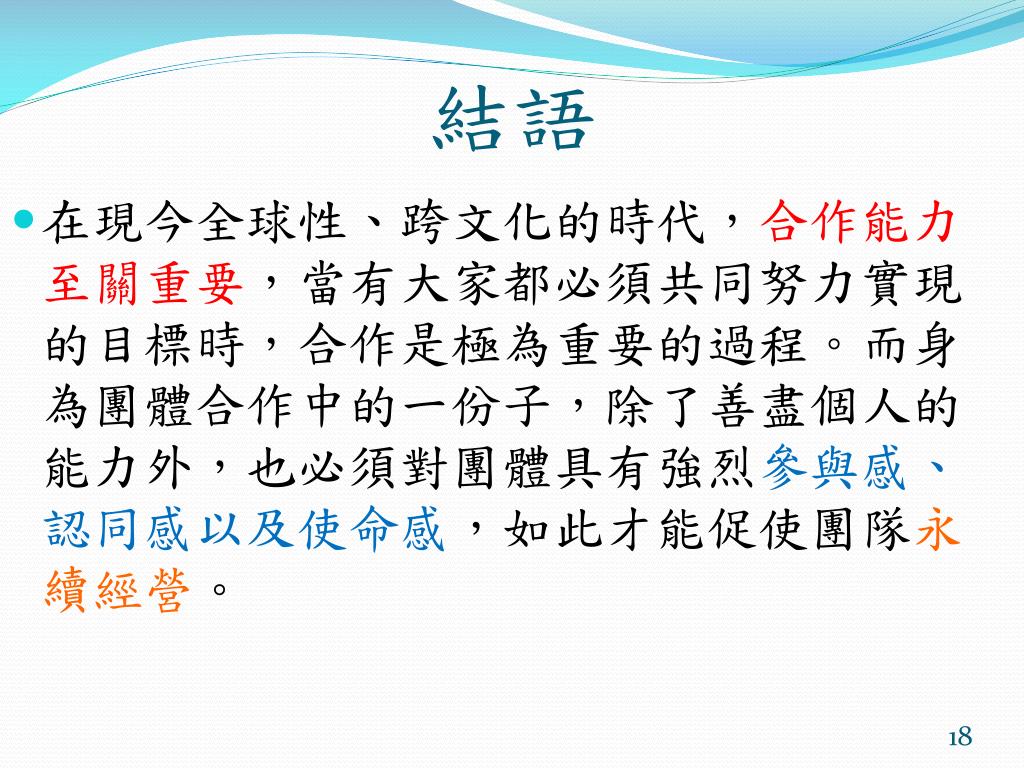 結語

在現今全球性、跨文化的時代，合作能力至關重要，當有大家都必須共同努力實現的目標時，合作是極為重要的過程。而身為團體合作中的一份子，除了善盡個人的能力外，也必須對團體具有強烈參與感、認同感以及使命感，如此才能促使團隊永續經營。

18